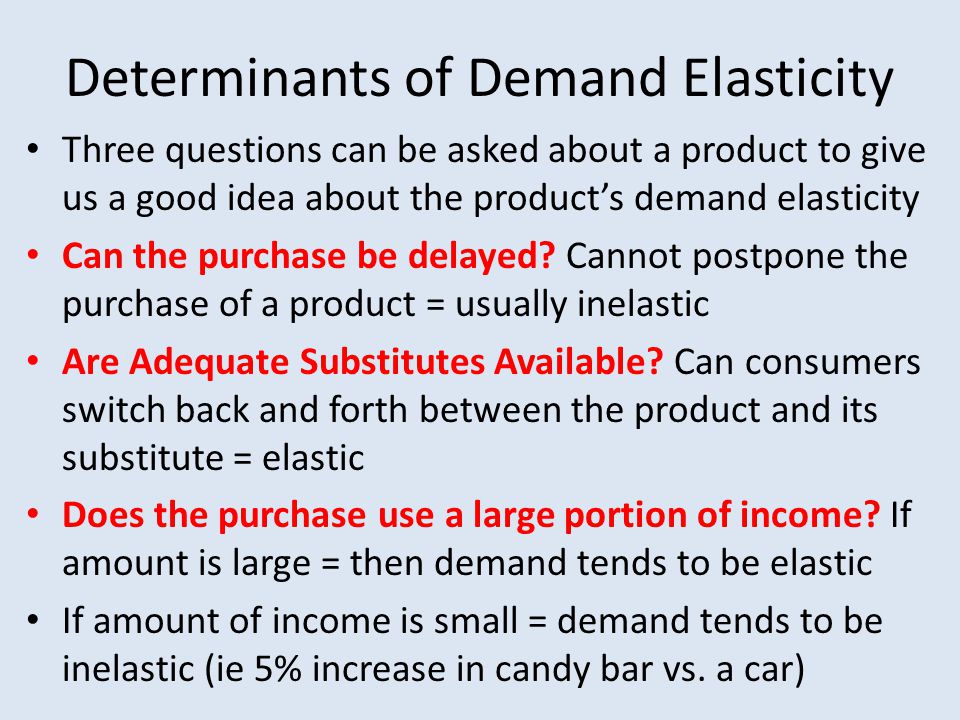 Determinants of Demand Elasticity

• Three questions can be asked about a product to give us a good idea about the product's demand elasticity

• Can the purchase be delayed? Cannot postpone the purchase of a product = usually inelastic

• Are Adequate Substitutes Available? Can consumers switch back and forth between the product and its substitute = elastic

• Does the purchase use a large portion of income? If amount is large = then demand tends to be elastic

• If amount of income is small = demand tends to be inelastic (ie 5% increase in candy bar vs. a car)